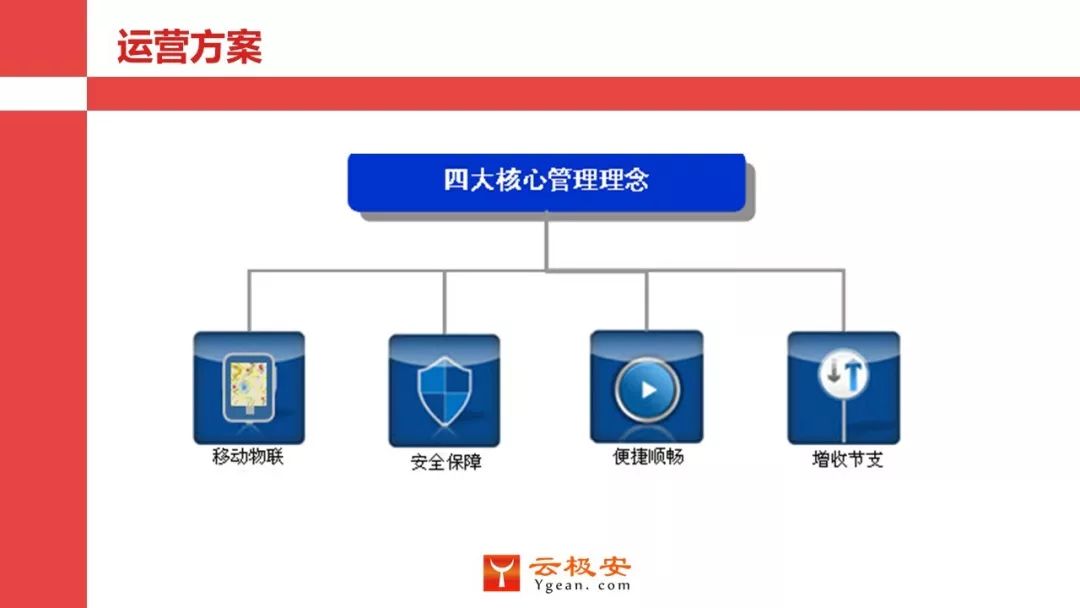 运营方案

四大核心管理理念

移动物联

安全保障

便捷顺畅

增收节支

云极安
Ygean.com